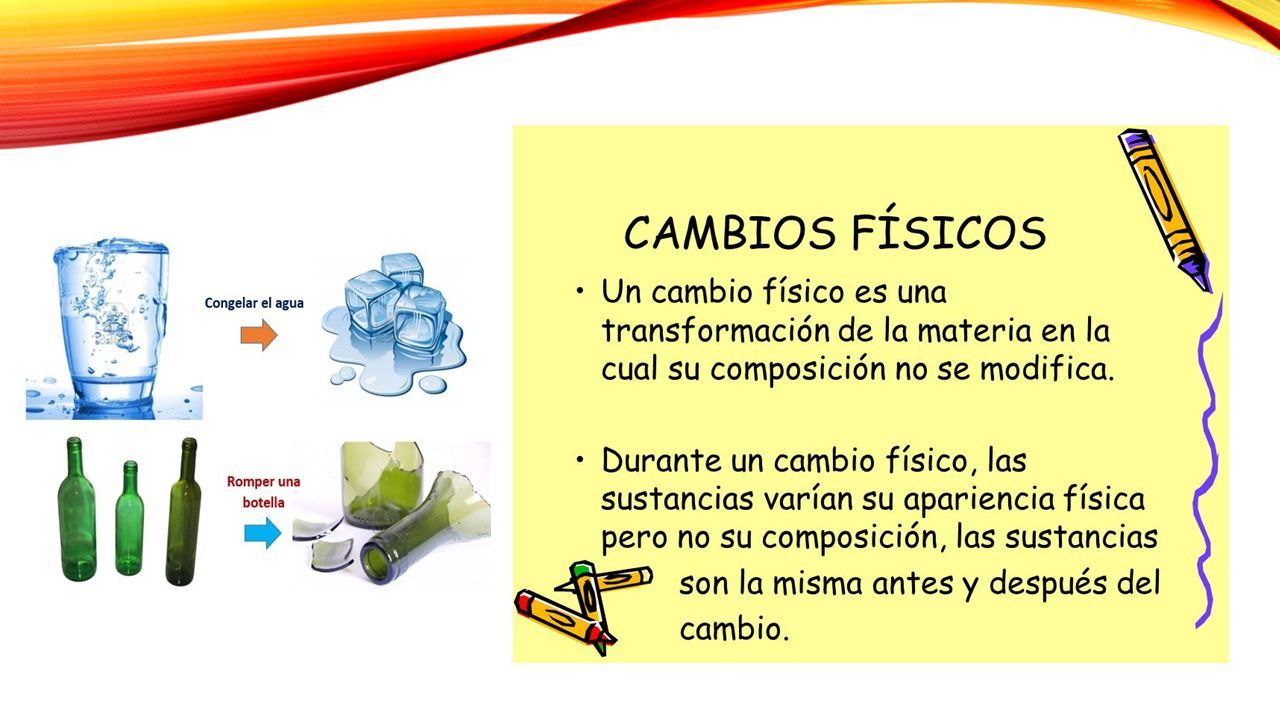 Congelar el agua

Romper una botella

CAMBIOS FÍSICOS

• Un cambio físico es una transformación de la materia en la cual su composición no se modifica.

• Durante un cambio físico, las sustancias varían su apariencia física pero no su composición, las sustancias son la misma antes y después del cambio.